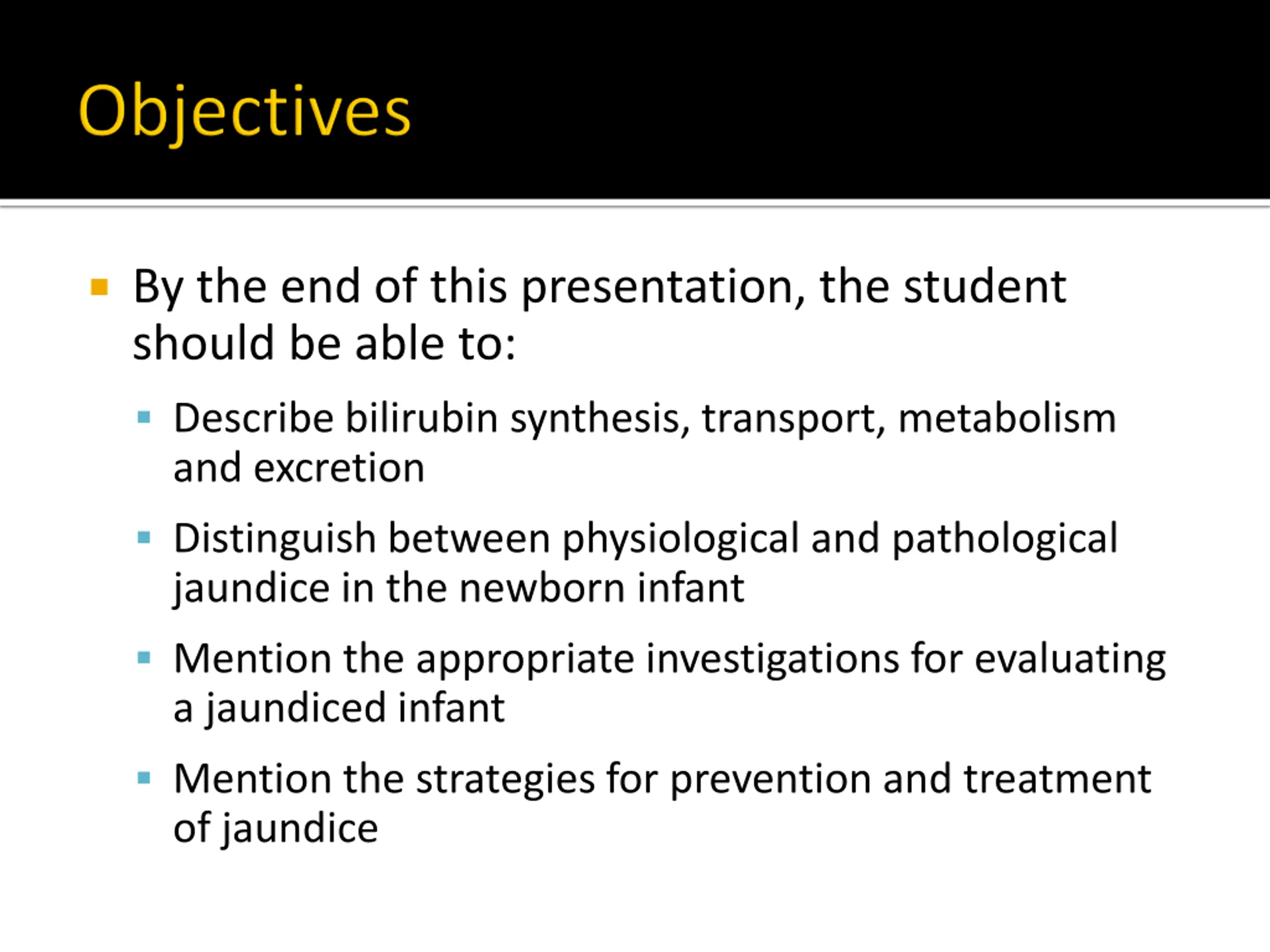 Objectives

By the end of this presentation, the student should be able to:

Describe bilirubin synthesis, transport, metabolism and excretion

Distinguish between physiological and pathological jaundice in the newborn infant

Mention the appropriate investigations for evaluating a jaundiced infant

Mention the strategies for prevention and treatment of jaundice